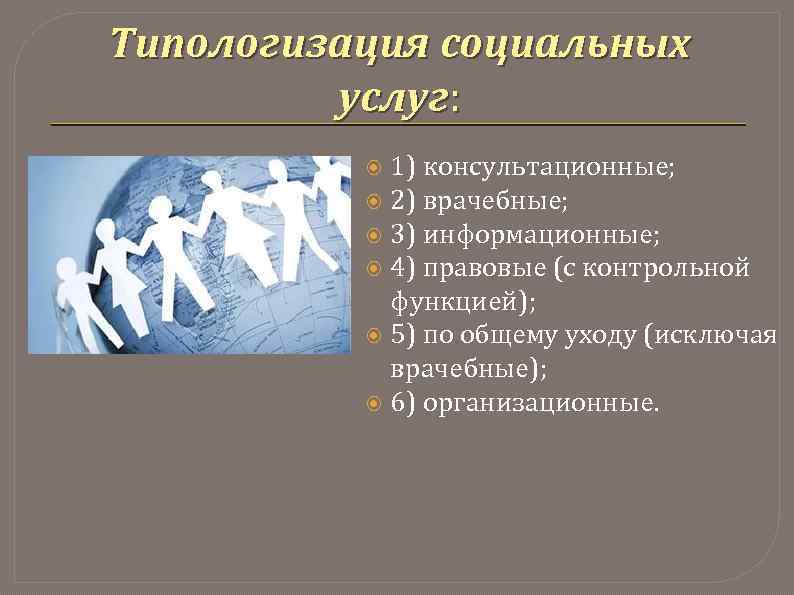 Типологизация социальных услуг:

1) консультационные;
2) врачебные;
3) информационные;
4) правовые (с контрольной функцией);
5) по общему уходу (исключая врачебные);
6) организационные.